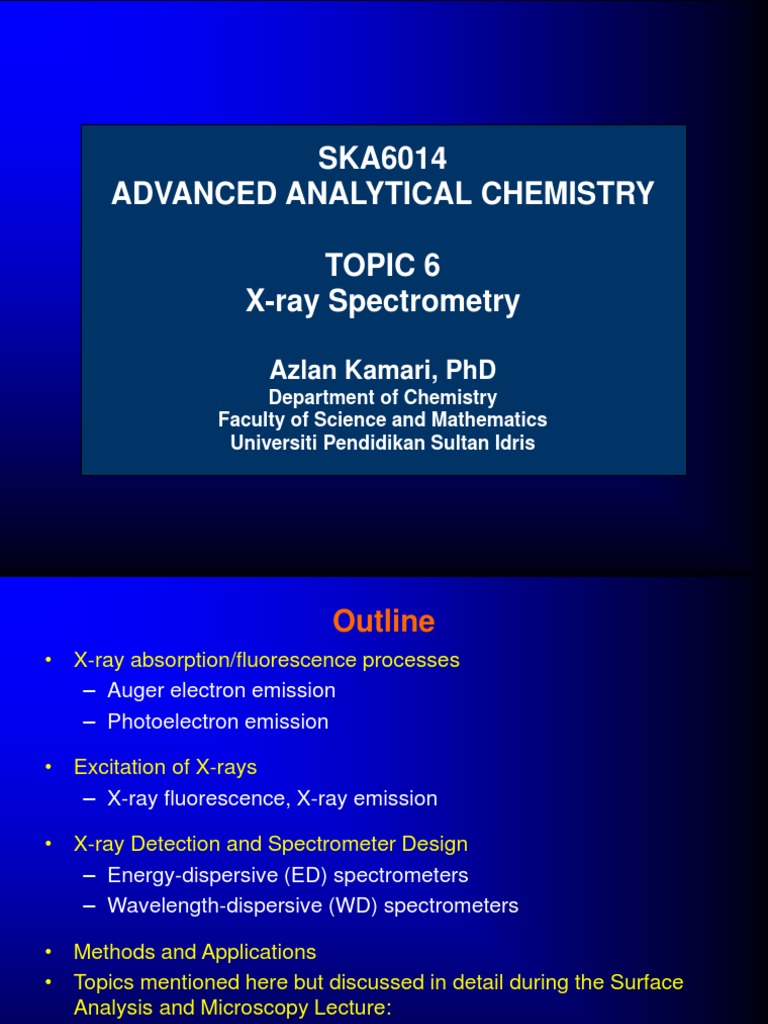 SKA6014
ADVANCED ANALYTICAL CHEMISTRY

TOPIC 6
X-ray Spectrometry

Azlan Kamari, PhD
Department of Chemistry
Faculty of Science and Mathematics
Universiti Pendidikan Sultan Idris

Outline

• X-ray absorption/fluorescence processes
– Auger electron emission
– Photoelectron emission

• Excitation of X-rays
– X-ray fluorescence, X-ray emission

• X-ray Detection and Spectrometer Design
– Energy-dispersive (ED) spectrometers
– Wavelength-dispersive (WD) spectrometers

• Methods and Applications
• Topics mentioned here but discussed in detail during the Surface Analysis and Microscopy Lecture: